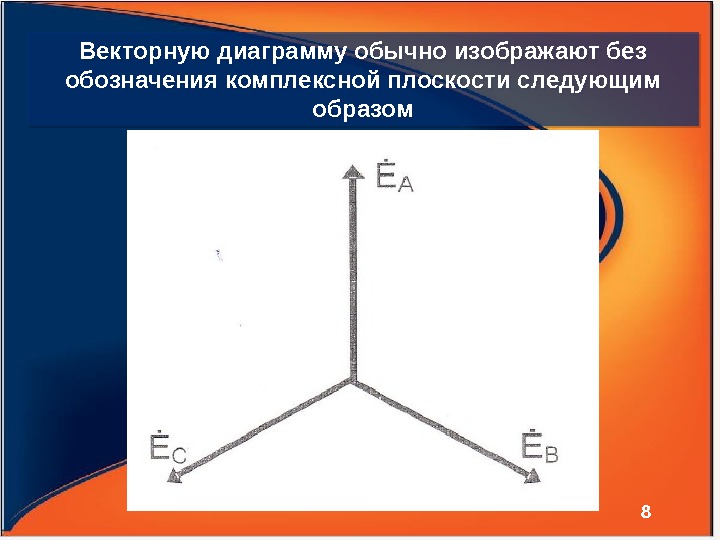 Векторную диаграмму обычно изображают без обозначения комплексной плоскости следующим образом

$\dot{E}_A$

$\dot{E}_C$

$\dot{E}_B$

8